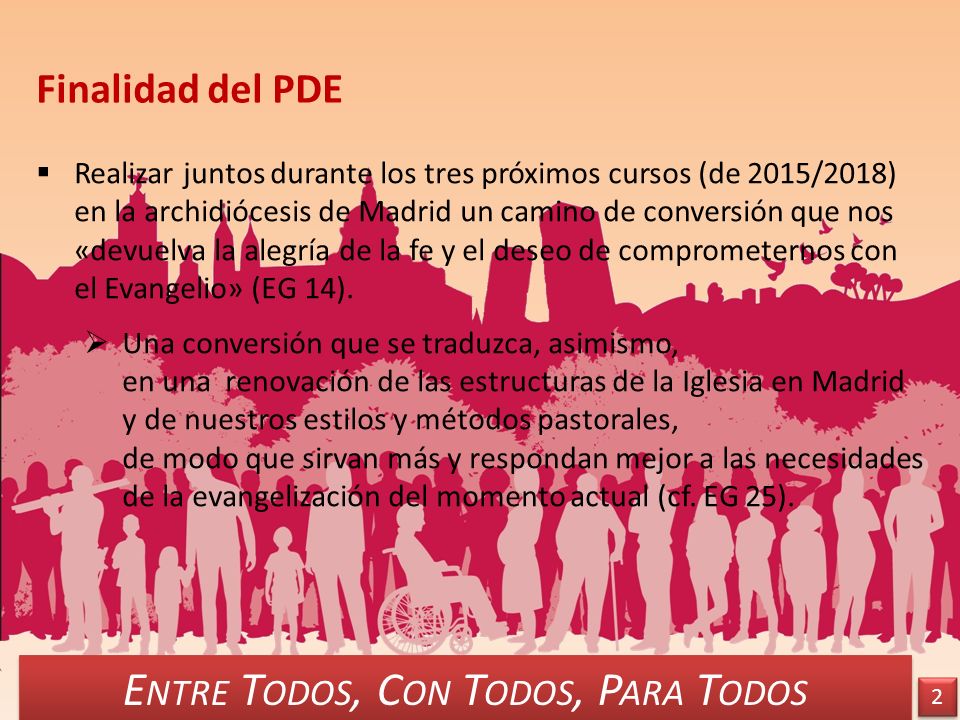 Finalidad del PDE

▪ Realizar juntos durante los tres próximos cursos (de 2015/2018) en la archidiócesis de Madrid un camino de conversión que nos «devuelva la alegría de la fe y el deseo de comprometernos con el Evangelio» (EG 14).

➢ Una conversión que se traduzca, asimismo, en una renovación de las estructuras de la Iglesia en Madrid y de nuestros estilos y métodos pastorales, de modo que sirvan más y respondan mejor a las necesidades de la evangelización del momento actual (cf. EG 25).

ENTRE TODOS, CON TODOS, PARA TODOS

2